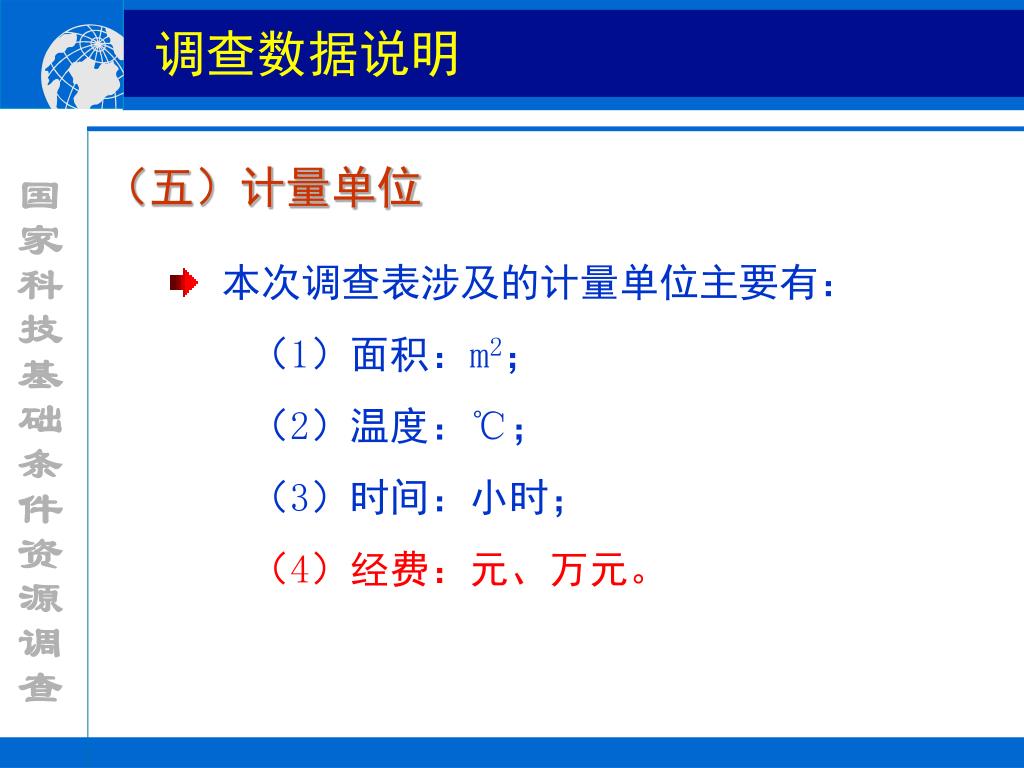 调查数据说明

国家科技基础条件资源调查

（五）计量单位

本次调查表涉及的计量单位主要有：

（1）面积：$m^2$；

（2）温度：℃；

（3）时间：小时；

（4）经费：元、万元。